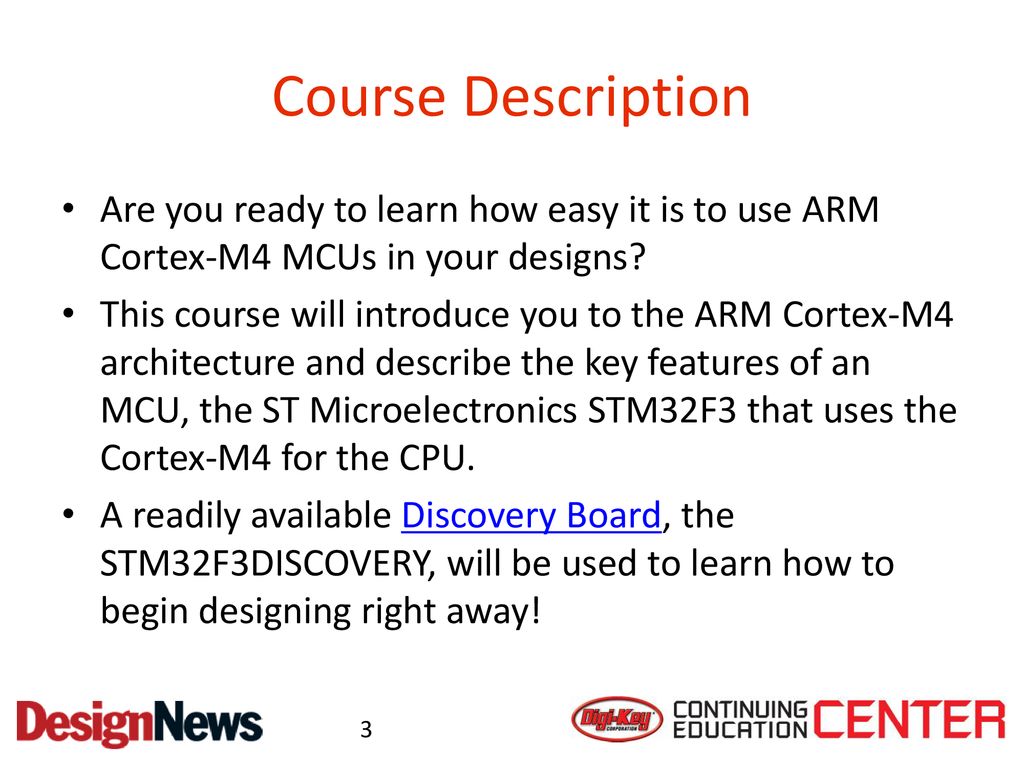 Course Description

• Are you ready to learn how easy it is to use ARM Cortex-M4 MCUs in your designs?

• This course will introduce you to the ARM Cortex-M4 architecture and describe the key features of an MCU, the ST Microelectronics STM32F3 that uses the Cortex-M4 for the CPU.

• A readily available Discovery Board, the STM32F3DISCOVERY, will be used to learn how to begin designing right away!

DesignNews

3

Digi-Key CORPORATION CONTINUING EDUCATION CENTER